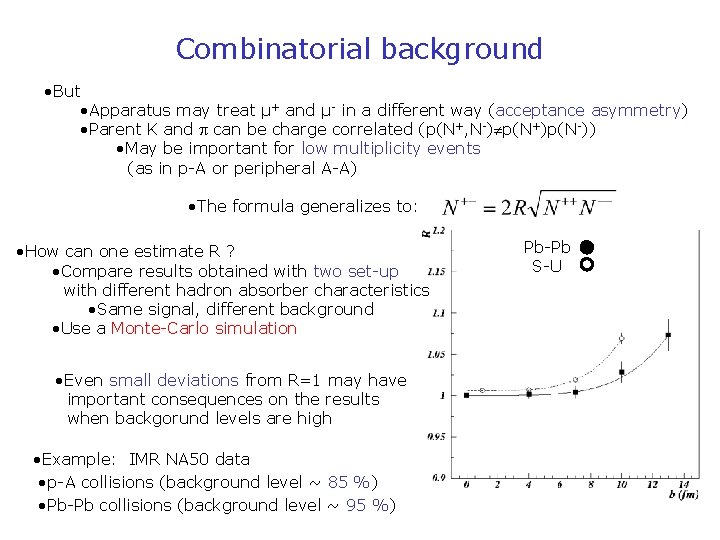 Combinatorial background

•But

•Apparatus may treat $\mu^+$ and $\mu^-$ in a different way (acceptance asymmetry)

•Parent K and $\pi$ can be charge correlated ($p(N^+,N^-) \neq p(N^+)p(N^-)$)

•May be important for low multiplicity events (as in p-A or peripheral A-A)

•The formula generalizes to: $N^{+-} = 2R\sqrt{N^{++}N^{--}}$

•How can one estimate R ?

•Compare results obtained with two set-up with different hadron absorber characteristics

•Same signal, different background

•Use a Monte-Carlo simulation

•Even small deviations from R=1 may have important consequences on the results when backgorund levels are high

•Example: IMR NA50 data

•p-A collisions (background level ~ 85 %)

•Pb-Pb collisions (background level ~ 95 %)

R

1.2

1.15

1.1

1.05

1

0.95

0.9

0 2 4 6 8 10 12 14

b (fm)

Pb-Pb

S-U